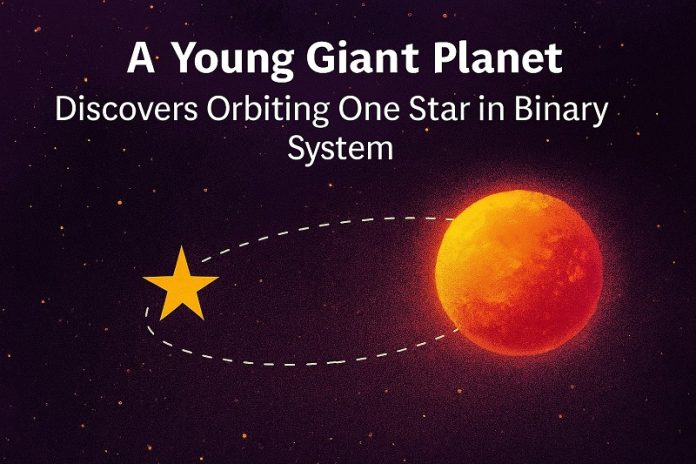 A Young Giant Planet
Discovers Orbiting One Star in Binary System